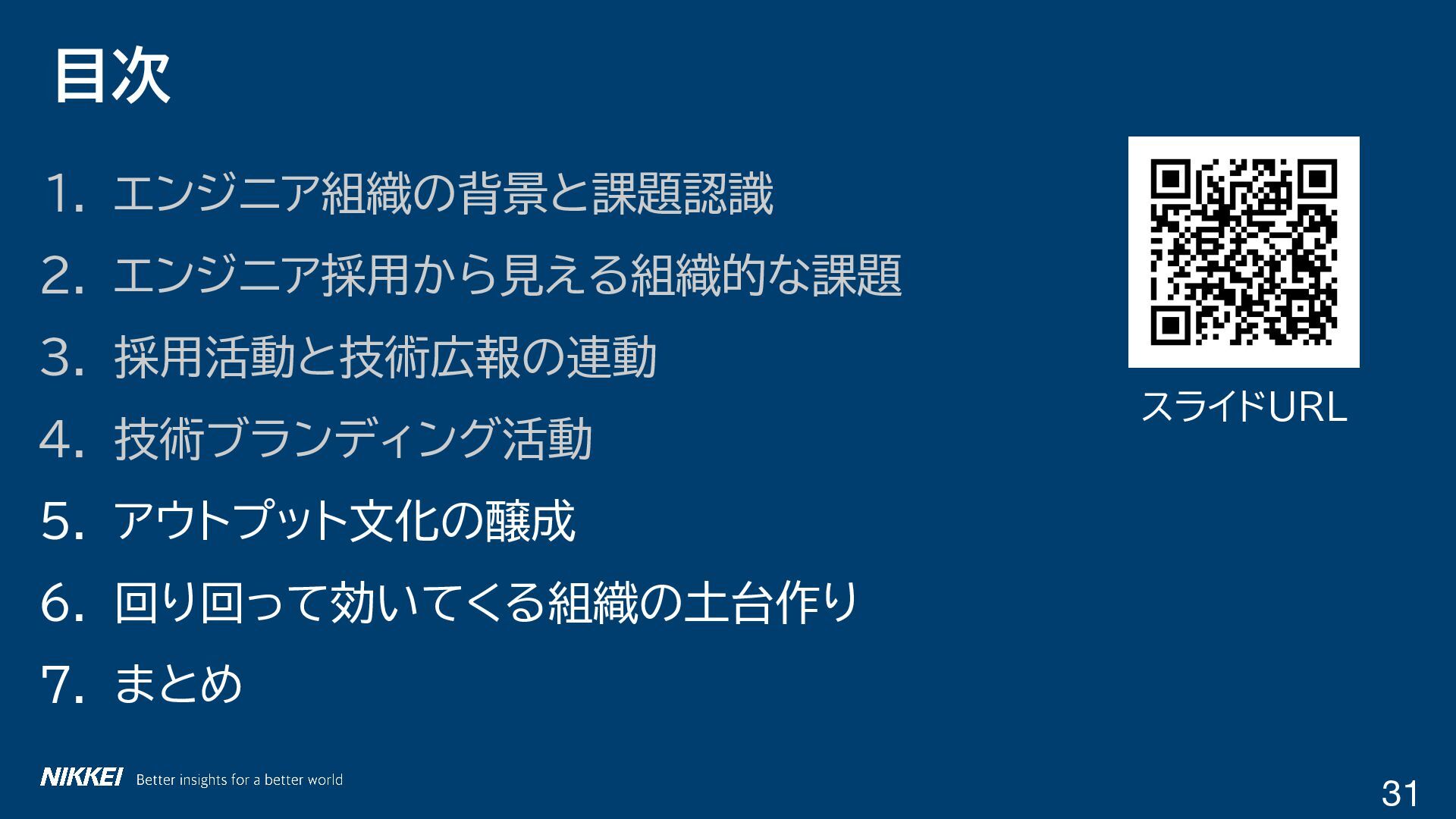 目次

1. エンジニア組織の背景と課題認識

2. エンジニア採用から見える組織的な課題

3. 採用活動と技術広報の連動

4. 技術ブランディング活動

5. アウトプット文化の醸成

6. 回り回って効いてくる組織の土台作り

7. まとめ

スライドURL

NIKKEI Better insights for a better world

31